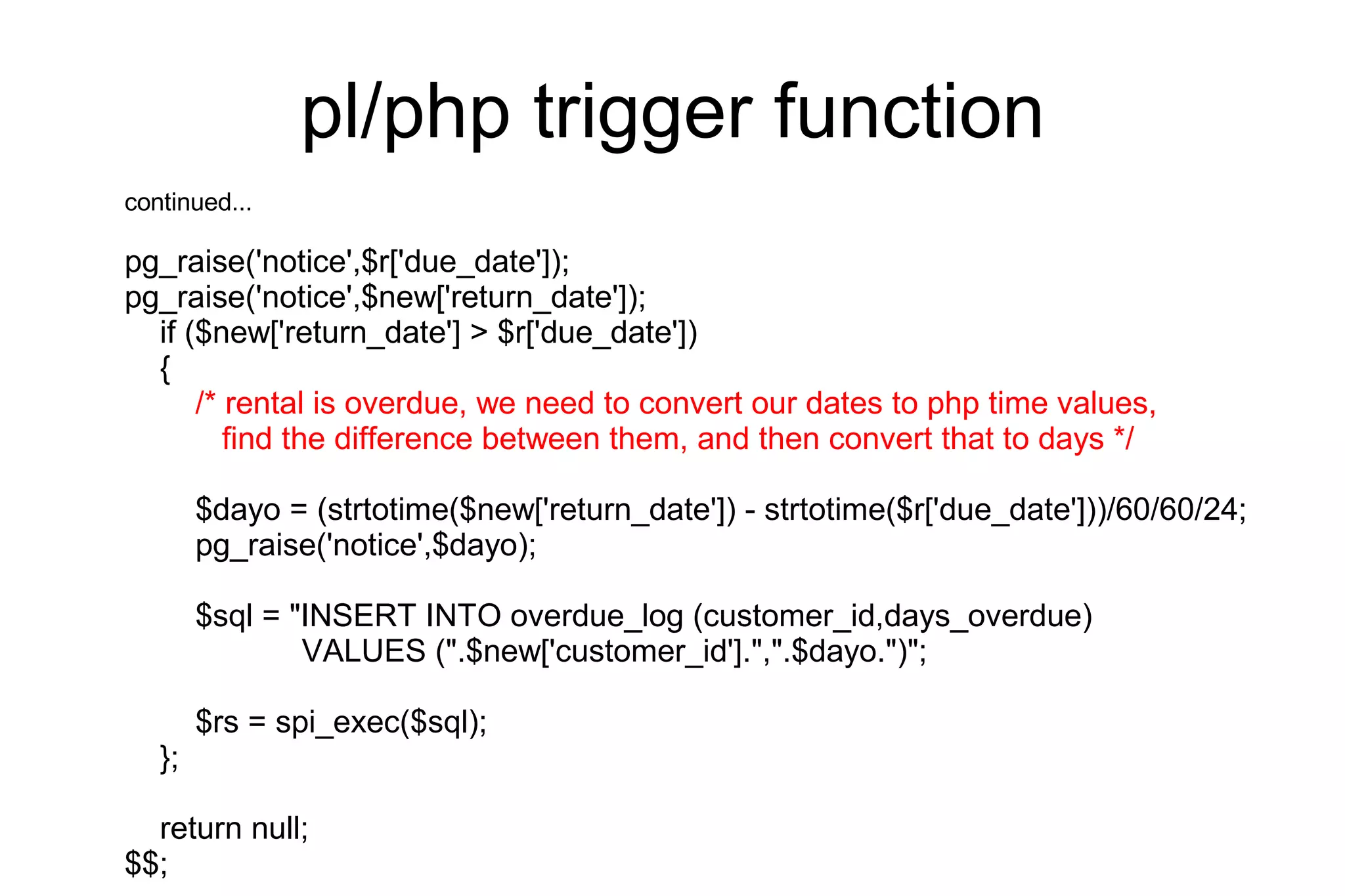 pl/php trigger function

continued...

pg_raise('notice',$r['due_date']);
pg_raise('notice',$new['return_date']);
if ($new['return_date'] > $r['due_date'])
{
/* rental is overdue, we need to convert our dates to php time values, find the difference between them, and then convert that to days */

$dayo = (strtotime($new['return_date']) - strtotime($r['due_date']))/60/60/24;
pg_raise('notice',$dayo);

$sql = "INSERT INTO overdue_log (customer_id,days_overdue)
VALUES (".$new['customer_id'].",".$dayo.")";

$rs = spi_exec($sql);
};

return null;
$$;